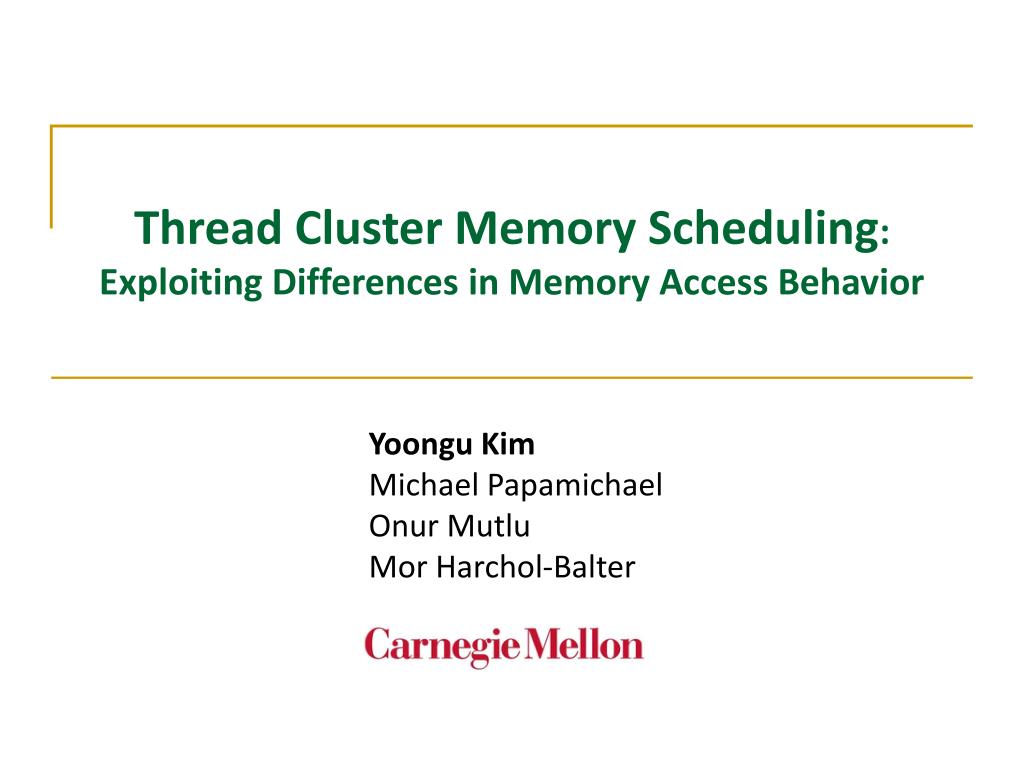 Thread Cluster Memory Scheduling:
Exploiting Differences in Memory Access Behavior

Yoongu Kim
Michael Papamichael
Onur Mutlu
Mor Harchol-Balter

Carnegie Mellon